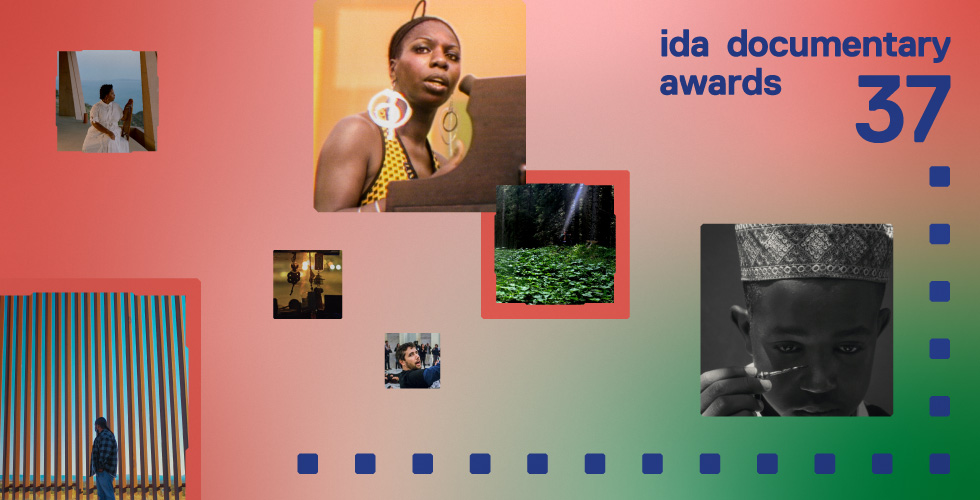 ida documentary awards 37